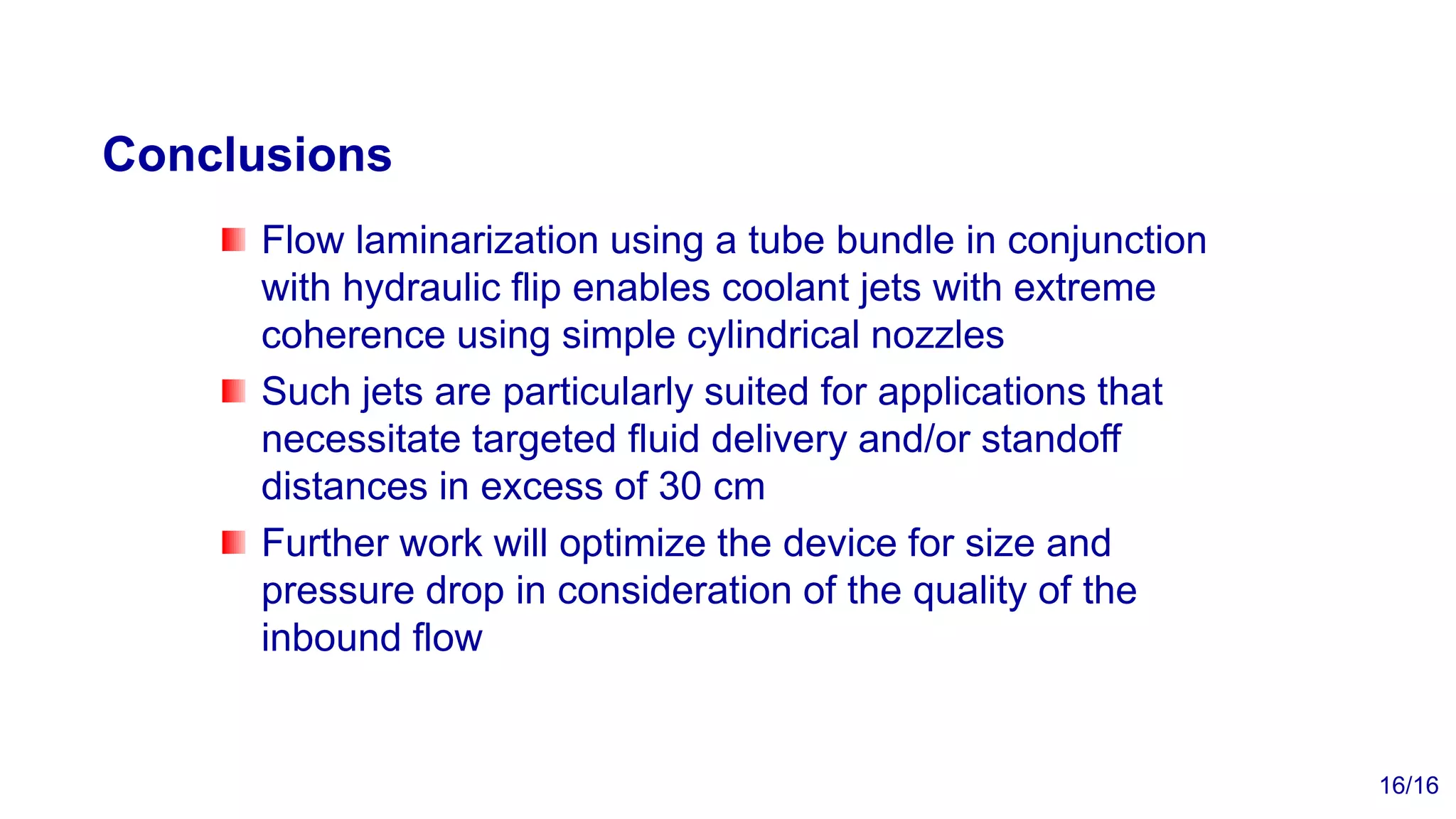 Conclusions

Flow laminarization using a tube bundle in conjunction with hydraulic flip enables coolant jets with extreme coherence using simple cylindrical nozzles

Such jets are particularly suited for applications that necessitate targeted fluid delivery and/or standoff distances in excess of 30 cm

Further work will optimize the device for size and pressure drop in consideration of the quality of the inbound flow

16/16